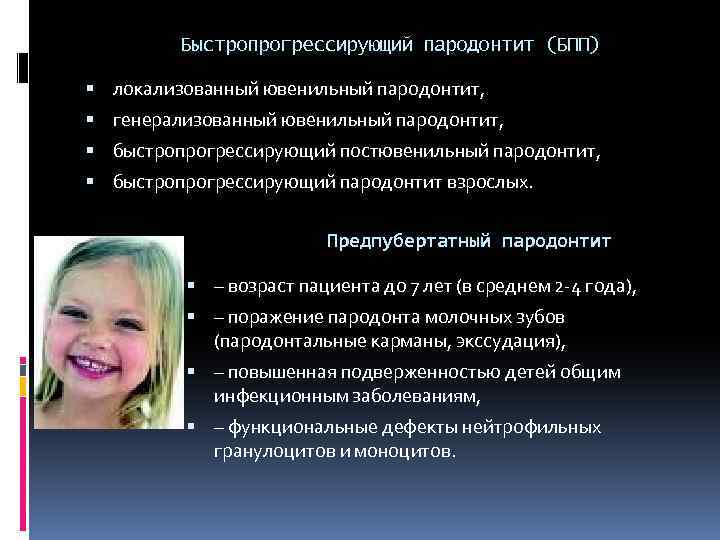 Быстропрогрессирующий пародонтит (БПП)

▪ локализованный ювенильный пародонтит,
▪ генерализованный ювенильный пародонтит,
▪ быстропрогрессирующий постювенильный пародонтит,
▪ быстропрогрессирующий пародонтит взрослых.

Предпубертатный пародонтит

▪ – возраст пациента до 7 лет (в среднем 2-4 года),
▪ – поражение пародонта молочных зубов (пародонтальные карманы, экссудация),
▪ – повышенная подверженностью детей общим инфекционным заболеваниям,
▪ – функциональные дефекты нейтрофильных гранулоцитов и моноцитов.